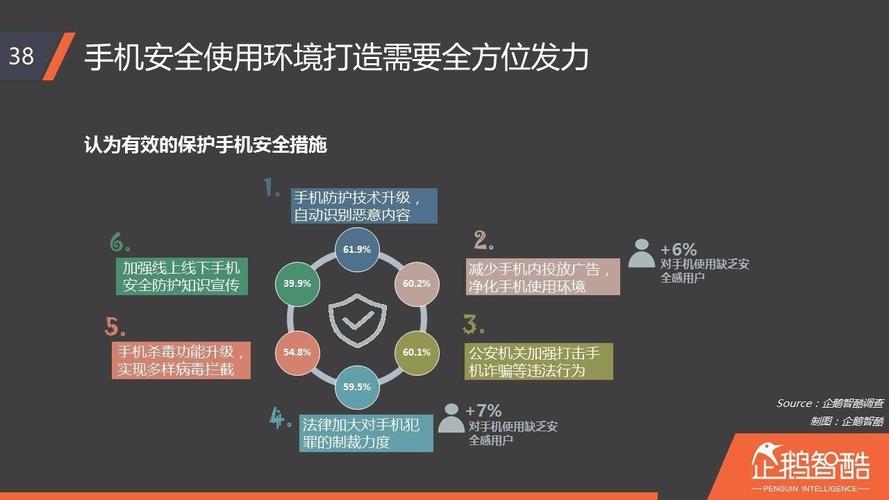 38

手机安全使用环境打造需要全方位发力

认为有效的保护手机安全措施

1. 手机防护技术升级，自动识别恶意内容

61.9%

2. 减少手机内投放广告，净化手机使用环境

60.2%

+6%
对手机使用缺乏安全感用户

3. 公安机关加强打击手机诈骗等违法行为

60.1%

4. 法律加大对手机犯罪的制裁力度

59.5%

+7%
对手机使用缺乏安全感用户

5. 手机杀毒功能升级，实现多样病毒拦截

54.8%

6. 加强线上线下手机安全防护知识宣传

39.9%

Source：企鹅智酷调查
制图：企鹅智酷

企鹅智酷
PENGUIN INTELLIGENCE